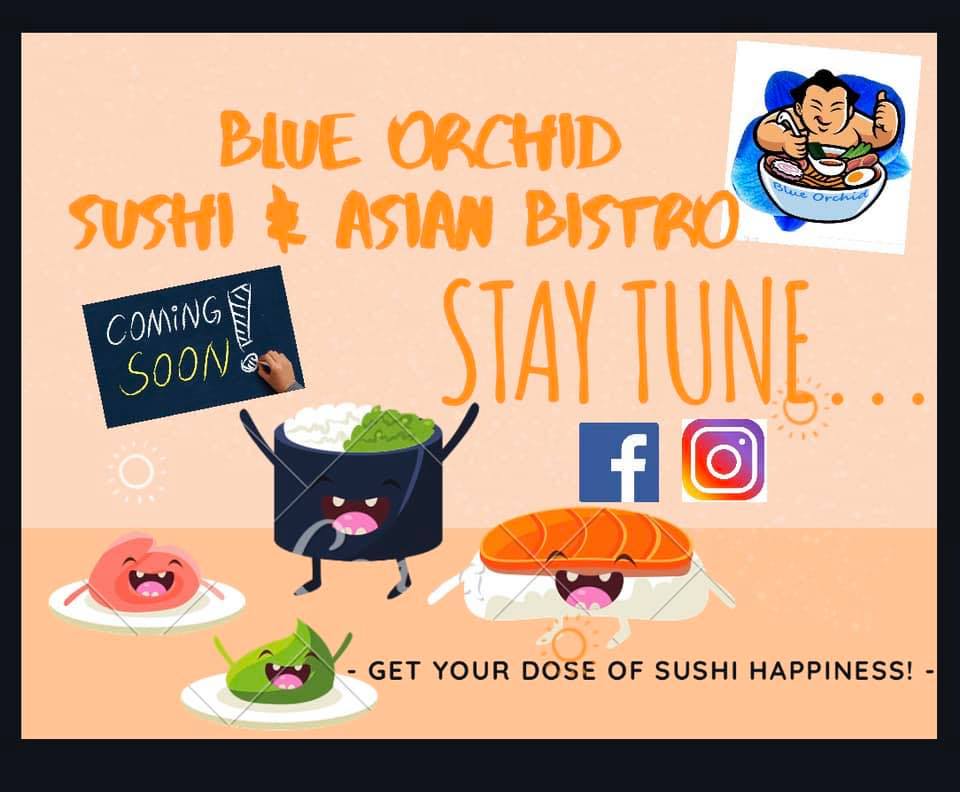 BLUE ORCHID
SUSHI & ASIAN BISTRO

Blue Orchid

COMING SOON!

STAY TUNE...

f

- GET YOUR DOSE OF SUSHI HAPPINESS! -